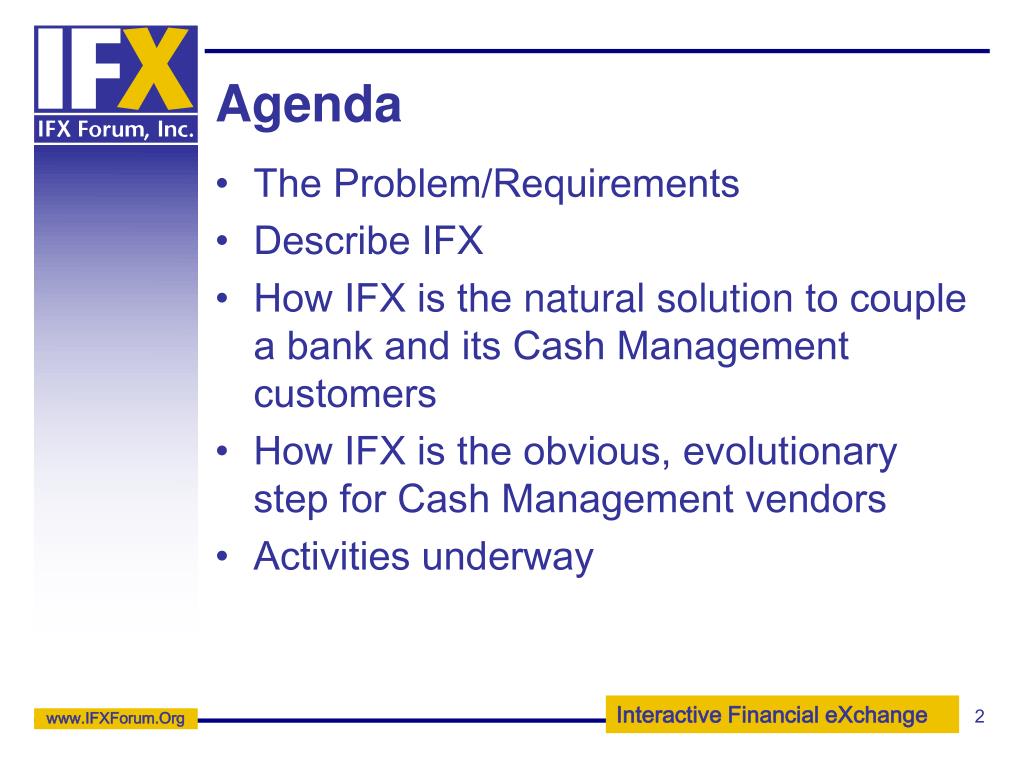 IFX
IFX Forum, Inc.

Agenda

• The Problem/Requirements
• Describe IFX
• How IFX is the natural solution to couple a bank and its Cash Management customers
• How IFX is the obvious, evolutionary step for Cash Management vendors
• Activities underway

www.IFXForum.Org

Interactive Financial eXchange

2